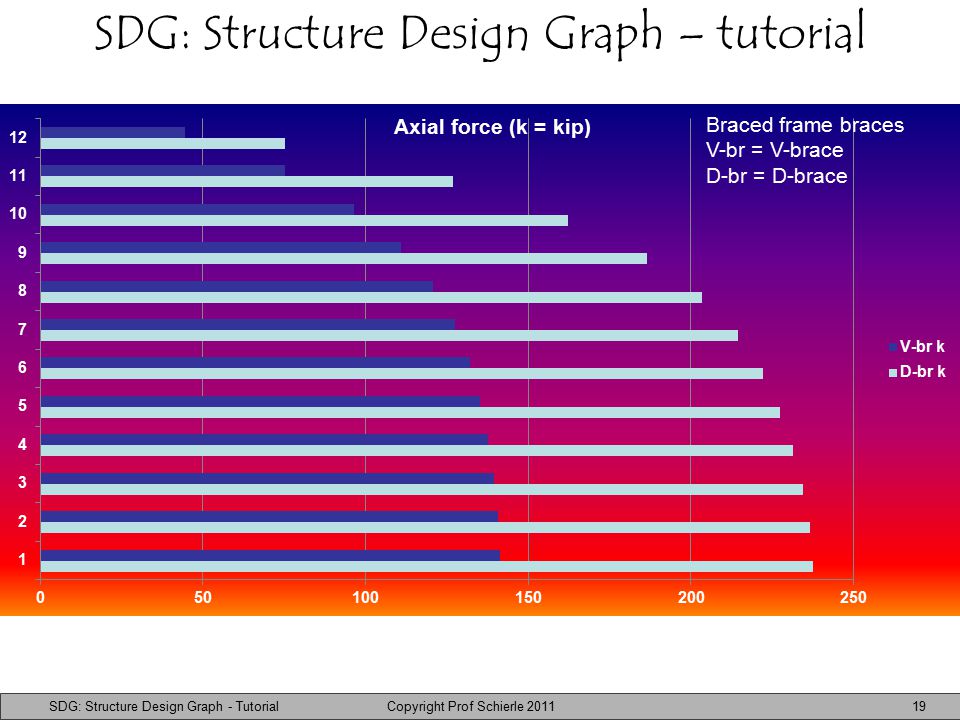 SDG: Structure Design Graph – tutorial

Axial force (k = kip)

Braced frame braces
V-br = V-brace
D-br = D-brace

12
11
10
9
8
7
6
5
4
3
2
1

0 50 100 150 200 250

V-br k
D-br k

SDG: Structure Design Graph - Tutorial Copyright Prof Schierle 2011 19